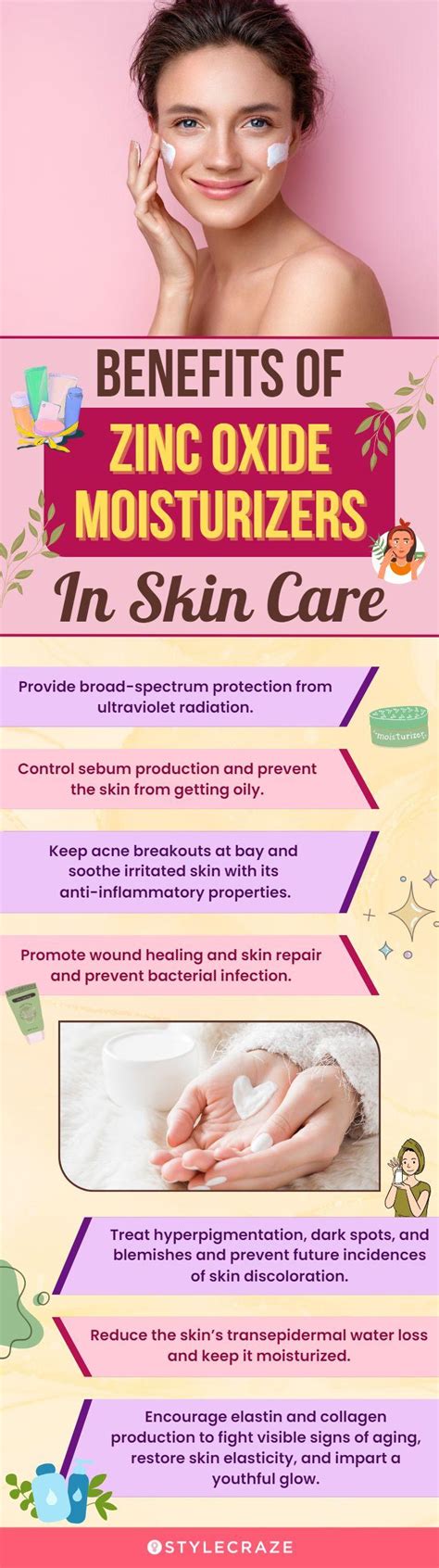 BENEFITS OF
ZINC OXIDE MOISTURIZERS
In Skin Care

Provide broad-spectrum protection from ultraviolet radiation.

moisturizer

Control sebum production and prevent the skin from getting oily.

Keep acne breakouts at bay and soothe irritated skin with its anti-inflammatory properties.

Promote wound healing and skin repair and prevent bacterial infection.

Treat hyperpigmentation, dark spots, and blemishes and prevent future incidences of skin discoloration.

Reduce the skin's transepidermal water loss and keep it moisturized.

Encourage elastin and collagen production to fight visible signs of aging, restore skin elasticity, and impart a youthful glow.

STYLECRAZE